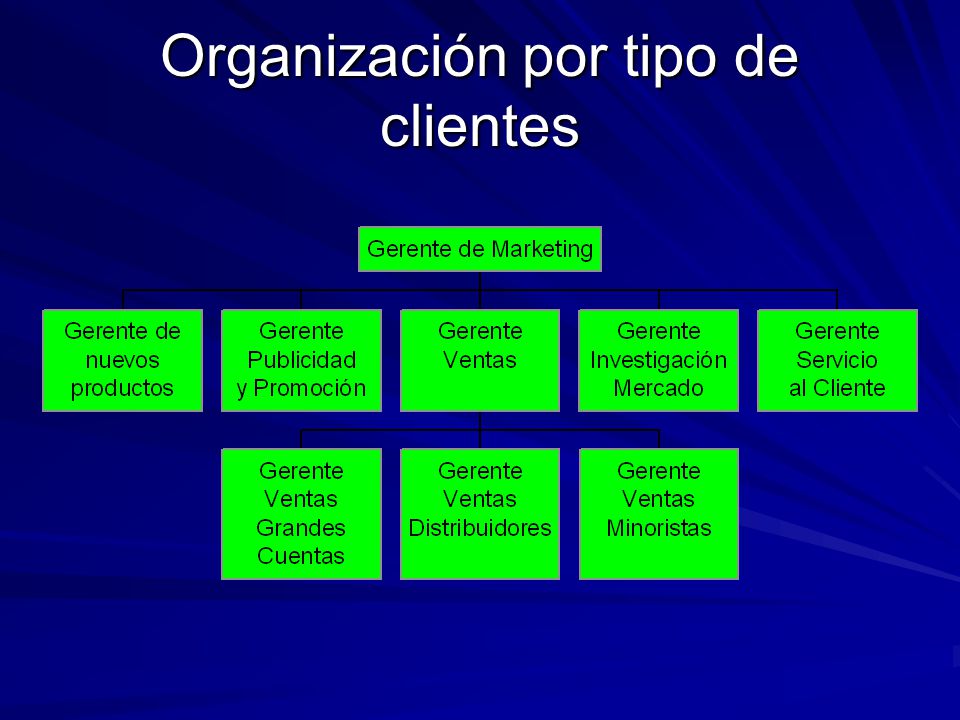 Organización por tipo de clientes

Gerente de Marketing

Gerente de nuevos productos

Gerente Publicidad y Promoción

Gerente Ventas

Gerente Investigación Mercado

Gerente Servicio al Cliente

Gerente Ventas Grandes Cuentas

Gerente Ventas Distribuidores

Gerente Ventas Minoristas